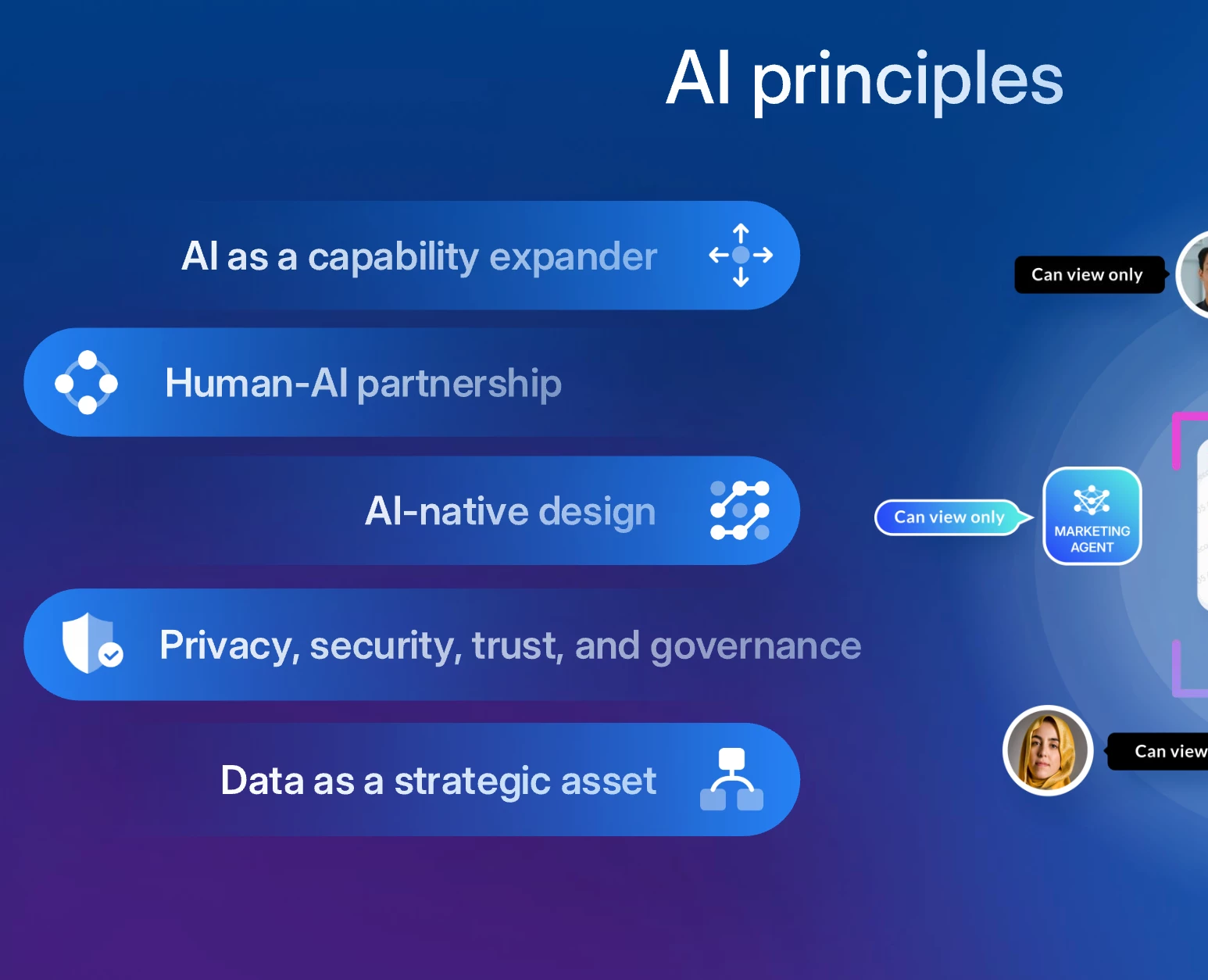 AI principles

AI as a capability expander

Human-AI partnership

AI-native design

Privacy, security, trust, and governance

Data as a strategic asset

Can view only

Can view only

MARKETING AGENT

Can view